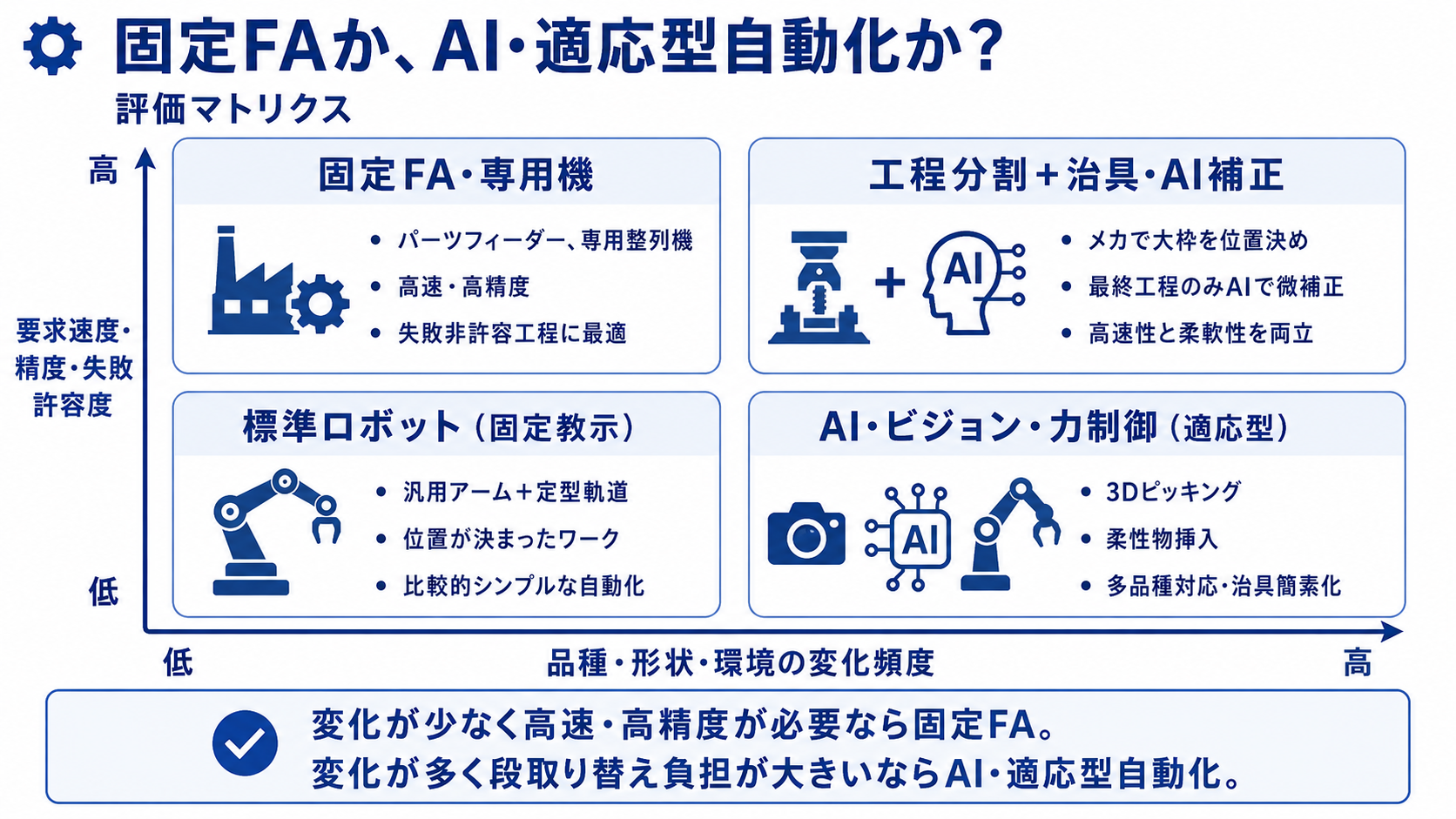 固定FAか、AI・適応型自動化か？

評価マトリクス

高

要求速度・精度・失敗許容度

低

固定FA・専用機

• パーツフィーダー、専用整列機
• 高速・高精度
• 失敗非許容工程に最適

工程分割＋治具・AI補正

AI

• メカで大枠を位置決め
• 最終工程のみAIで微補正
• 高速性と柔軟性を両立

標準ロボット（固定教示）

• 汎用アーム＋定型軌道
• 位置が決まったワーク
• 比較的シンプルな自動化

AI・ビジョン・力制御（適応型）

AI

• 3Dピッキング
• 柔性物挿入
• 多品種対応・治具簡素化

低

品種・形状・環境の変化頻度

高

変化が少なく高速・高精度が必要なら固定FA。
変化が多く段取り替え負担が大きいならAI・適応型自動化。